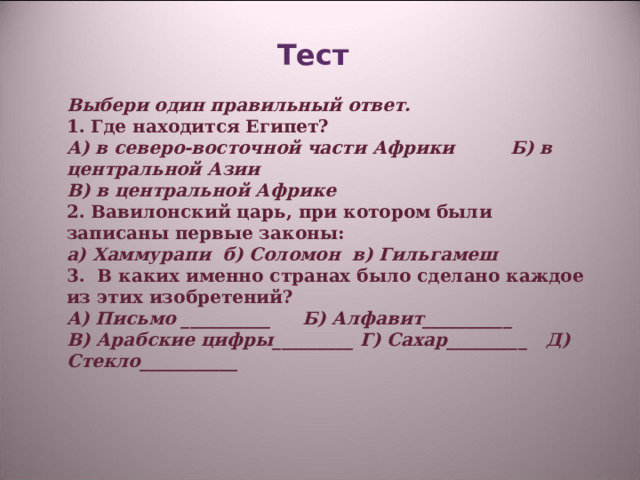 Тест

Выбери один правильный ответ.
1. Где находится Египет?
А) в северо-восточной части Африки Б) в центральной Азии
В) в центральной Африке
2. Вавилонский царь, при котором были записаны первые законы:
а) Хаммурапи б) Соломон в) Гильгамеш
3. В каких именно странах было сделано каждое из этих изобретений?
А) Письмо __________ Б) Алфавит__________
В) Арабские цифры_________ Г) Сахар_________ Д) Стекло___________